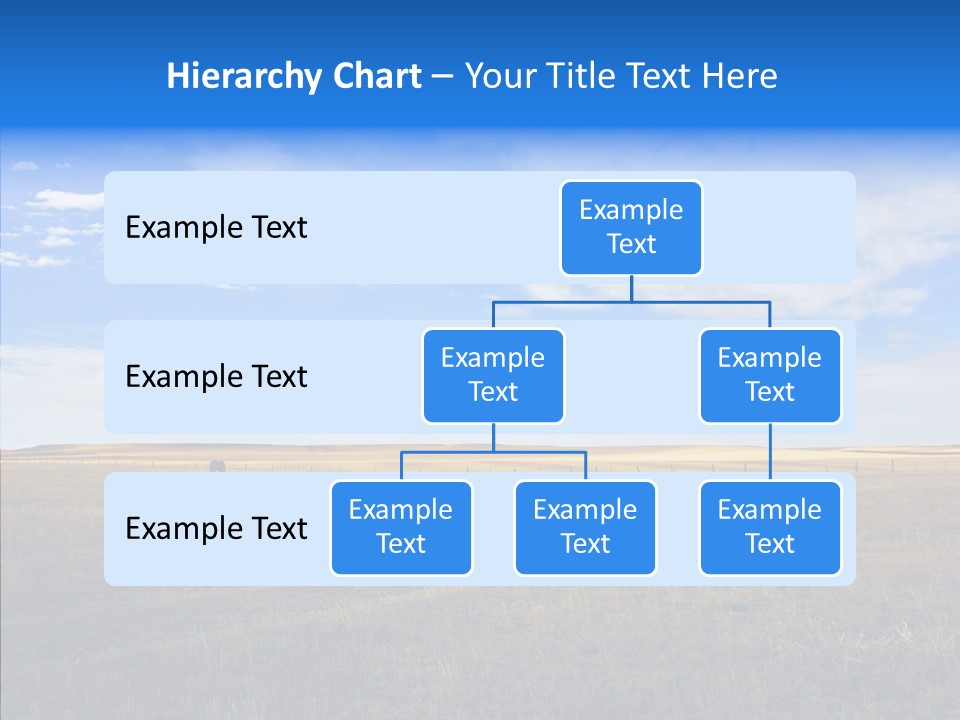 Hierarchy Chart – Your Title Text Here

Example Text

Example Text

Example Text

Example Text

Example Text

Example Text

Example Text

Example Text

Example Text